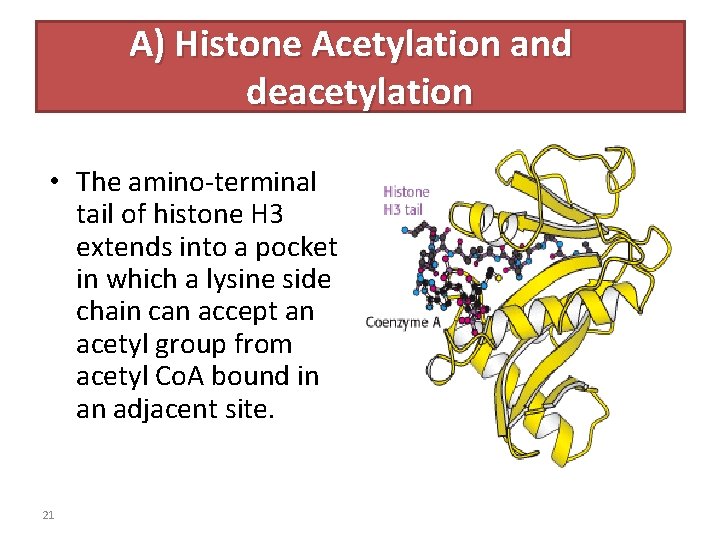 A) Histone Acetylation and deacetylation

• The amino-terminal tail of histone H3 extends into a pocket in which a lysine side chain can accept an acetyl group from acetyl CoA bound in an adjacent site.

Histone H3 tail

Coenzyme A

21